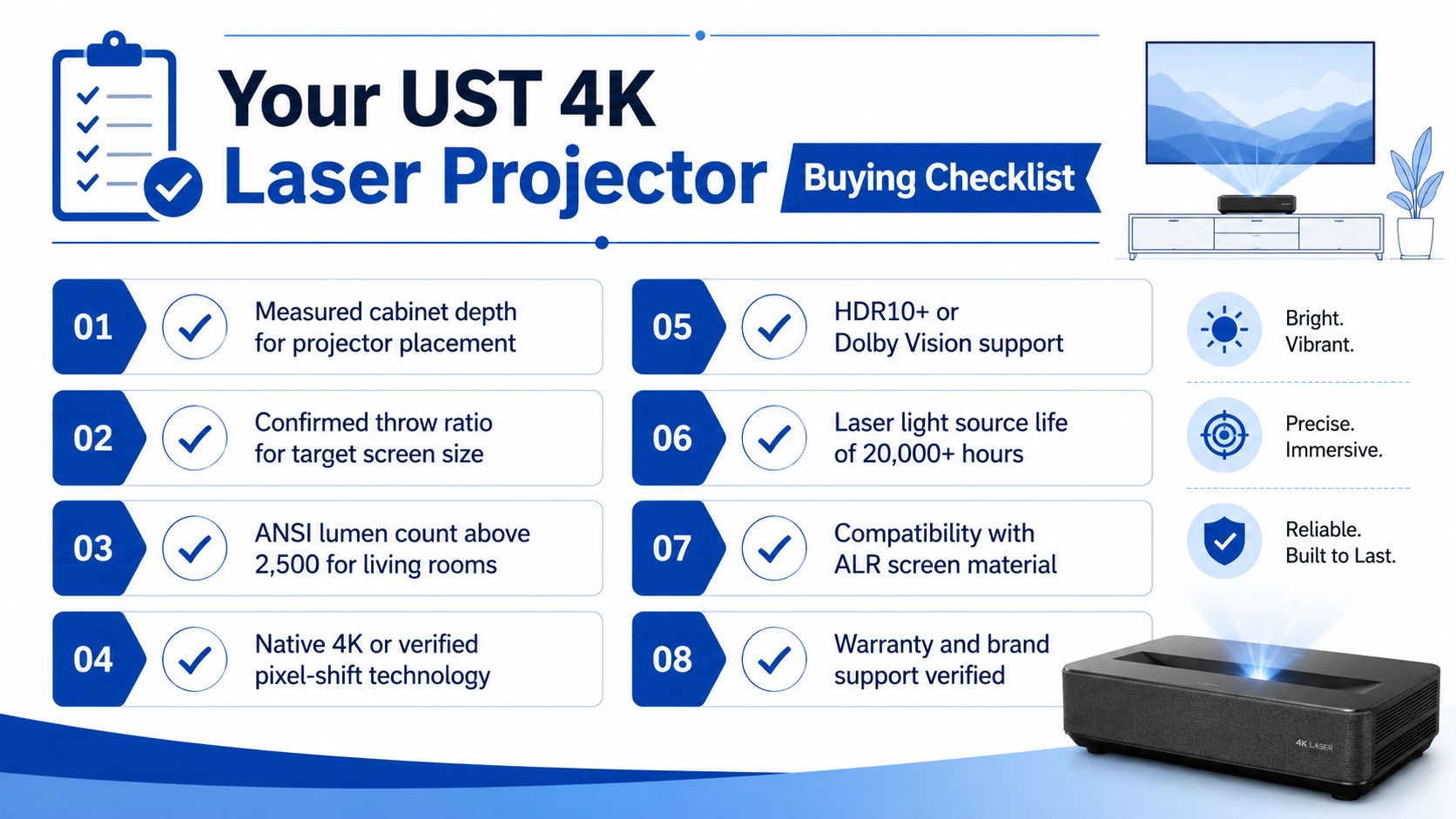 Your UST 4K
Laser Projector
Buying Checklist

01 Measured cabinet depth for projector placement

02 Confirmed throw ratio for target screen size

03 ANSI lumen count above 2,500 for living rooms

04 Native 4K or verified pixel-shift technology

05 HDR10+ or Dolby Vision support

06 Laser light source life of 20,000+ hours

07 Compatibility with ALR screen material

08 Warranty and brand support verified

Bright. Vibrant.

Precise. Immersive.

Reliable. Built to Last.

4K LASER